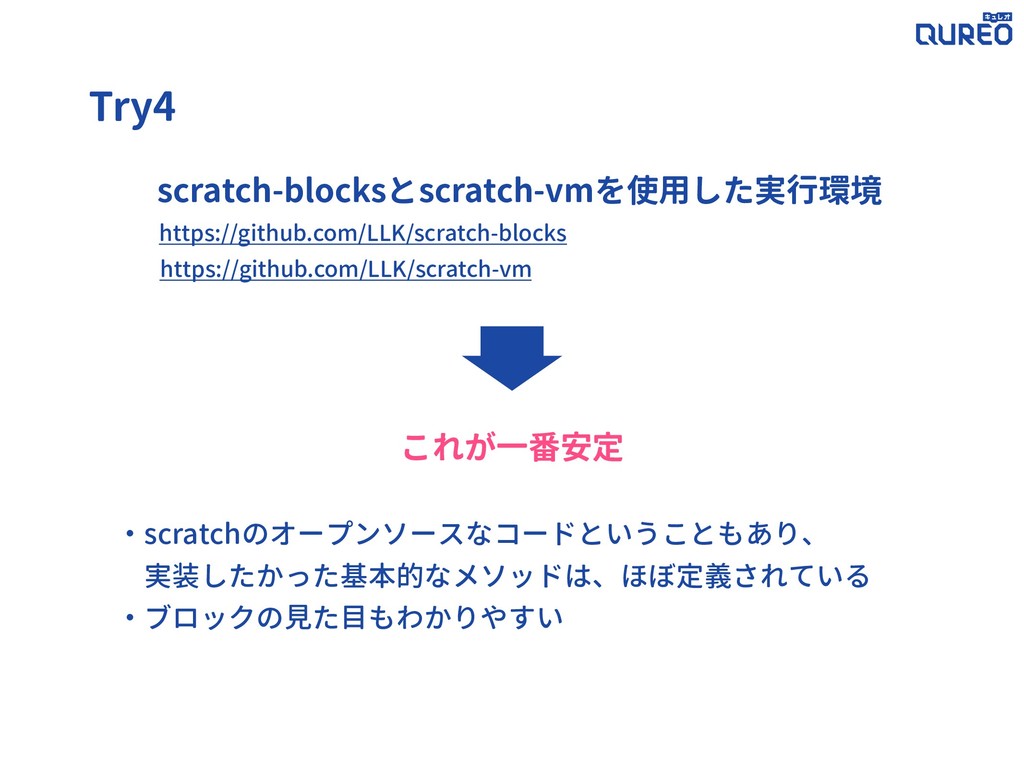 キュレオ
QUREO

Try4

scratch-blocksとscratch-vmを使用した実行環境
https://github.com/LLK/scratch-blocks
https://github.com/LLK/scratch-vm

これが一番安定

・scratchのオープンソースなコードということもあり、実装したかった基本的なメソッドは、ほぼ定義されている
・ブロックの見た目もわかりやすい